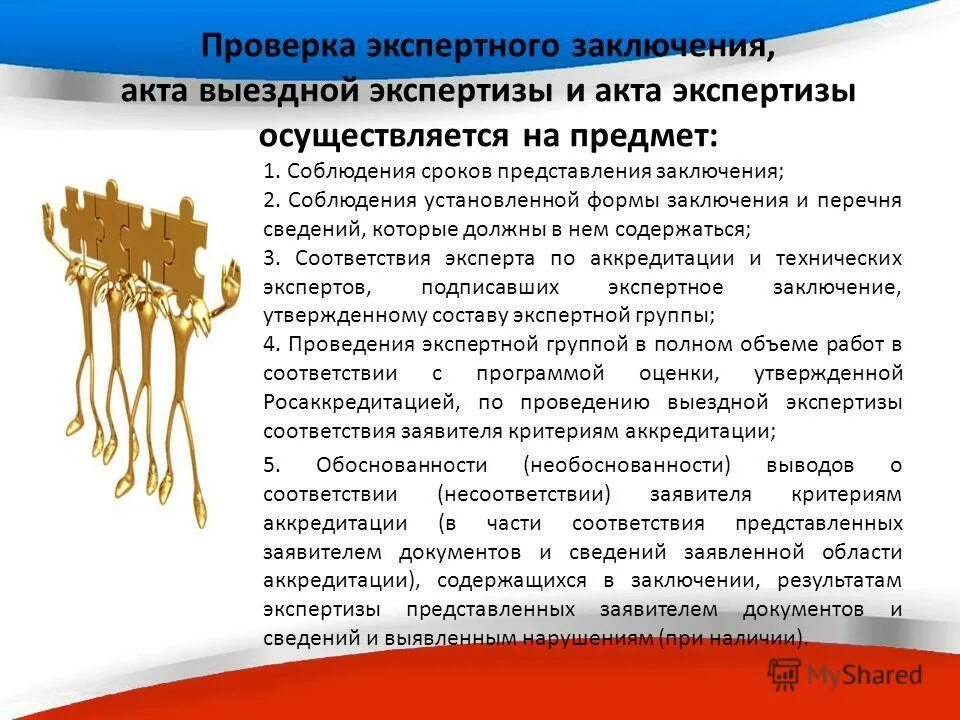 Проверка экспертного заключения, акта выездной экспертизы и акта экспертизы осуществляется на предмет:

1. Соблюдения сроков представления заключения;

2. Соблюдения установленной формы заключения и перечня сведений, которые должны в нем содержаться;

3. Соответствия эксперта по аккредитации и технических экспертов, подписавших экспертное заключение, утвержденному составу экспертной группы;

4. Проведения экспертной группой в полном объеме работ в соответствии с программой оценки, утвержденной Росаккредитацией, по проведению выездной экспертизы соответствия заявителя критериям аккредитации;

5. Обоснованности (необоснованности) выводов о соответствии (несоответствии) заявителя критериям аккредитации (в части соответствия представленных заявителем документов и сведений заявленной области аккредитации), содержащихся в заключении, результатам экспертизы представленных заявителем документов и сведений и выявленным нарушениям (при наличии).

MyShared